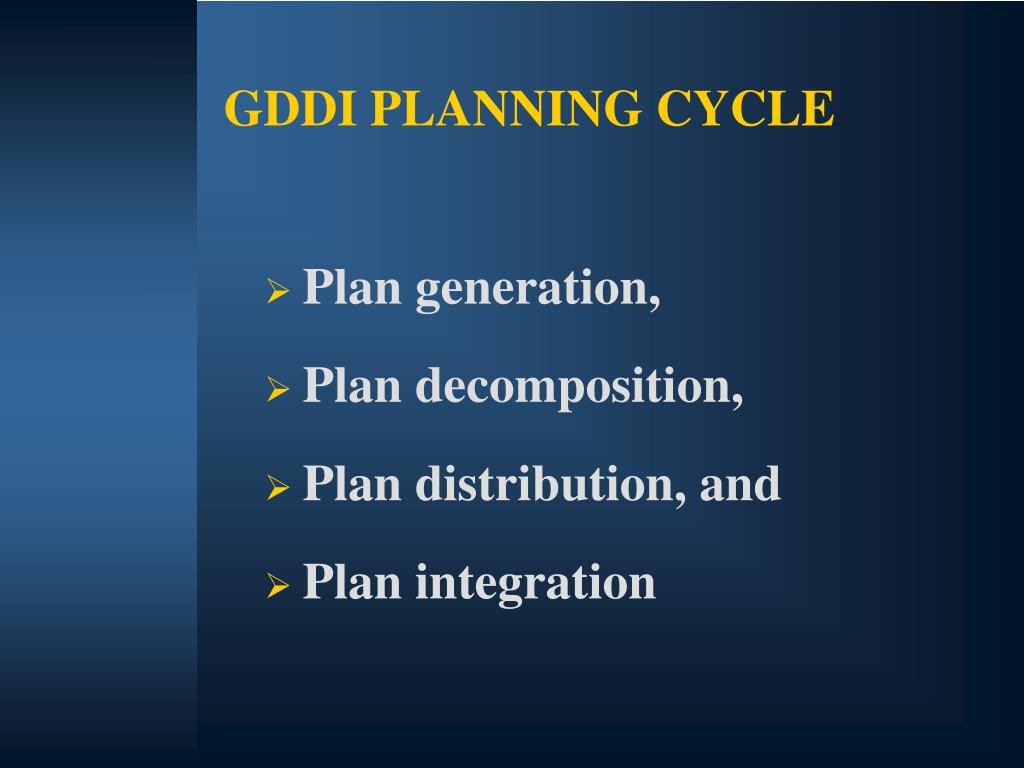 GDDI PLANNING CYCLE

➢ Plan generation,

➢ Plan decomposition,

➢ Plan distribution, and

➢ Plan integration